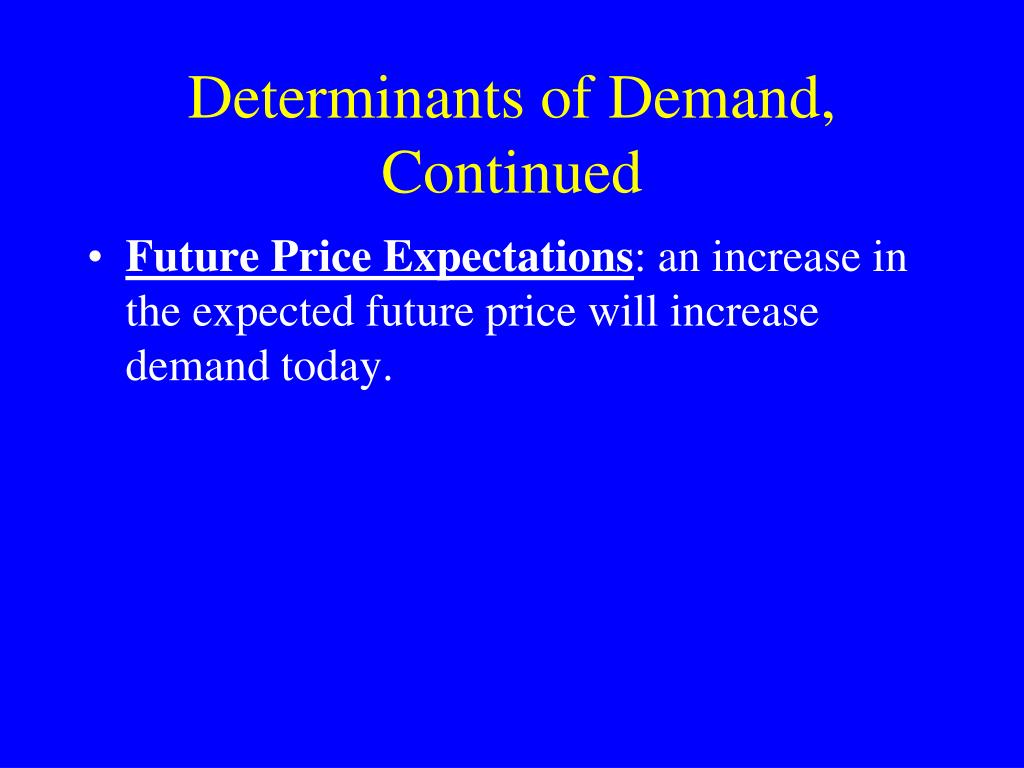 Determinants of Demand, Continued

• Future Price Expectations: an increase in the expected future price will increase demand today.